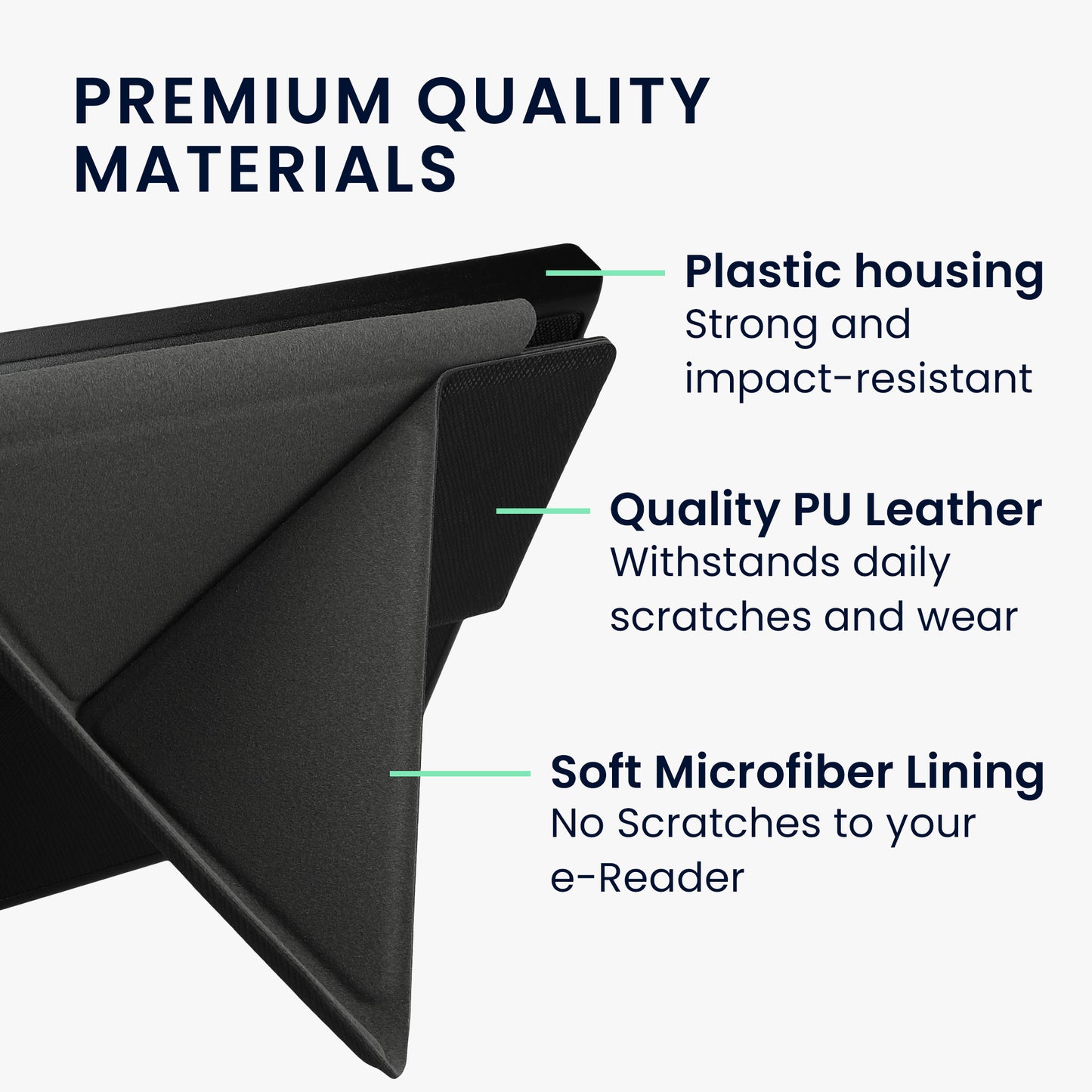 PREMIUM QUALITY MATERIALS

Plastic housing
Strong and impact-resistant

Quality PU Leather
Withstands daily scratches and wear

Soft Microfiber Lining
No Scratches to your e-Reader